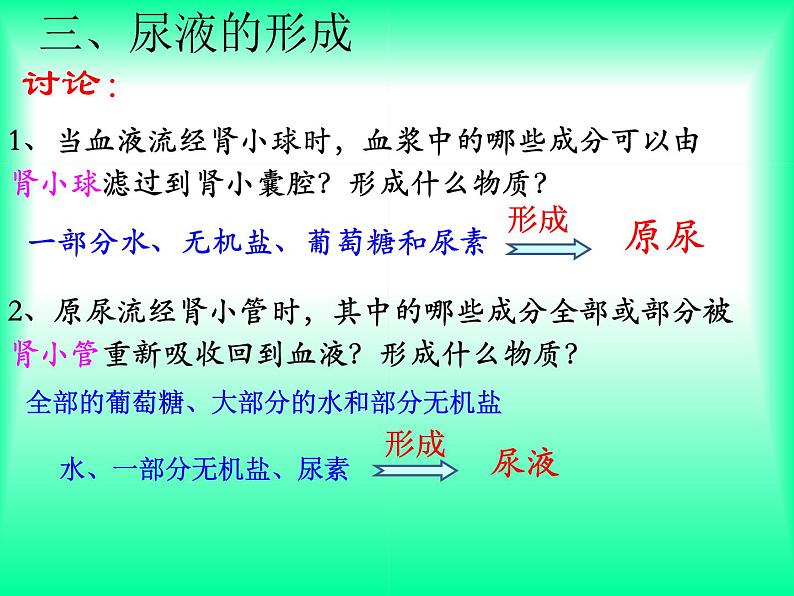 三、尿液的形成

讨论：

1、当血液流经肾小球时，血浆中的哪些成分可以由肾小球滤过到肾小囊腔？形成什么物质？

一部分水、无机盐、葡萄糖和尿素 形成 原尿

2、原尿流经肾小管时，其中的哪些成分全部或部分被肾小管重新吸收回到血液？形成什么物质？

全部的葡萄糖、大部分的水和部分无机盐

水、一部分无机盐、尿素 形成 尿液